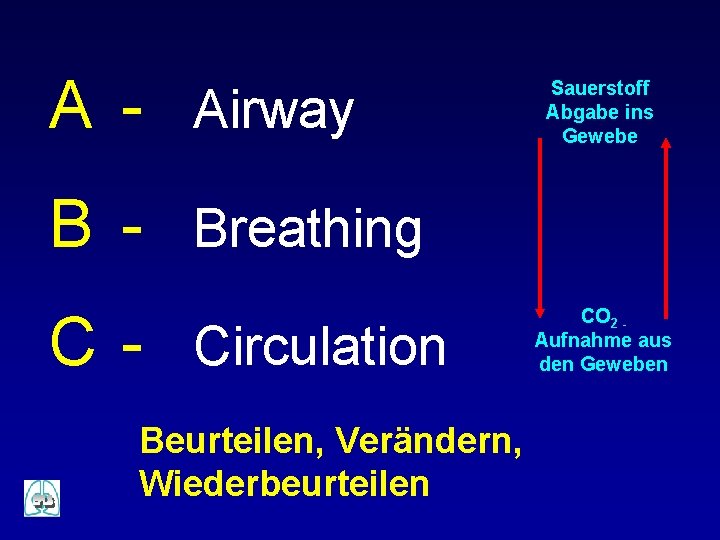 A - Airway

B - Breathing

C - Circulation

Sauerstoff Abgabe ins Gewebe

$CO_2$ - Aufnahme aus den Geweben

Beurteilen, Verändern, Wiederbeurteilen